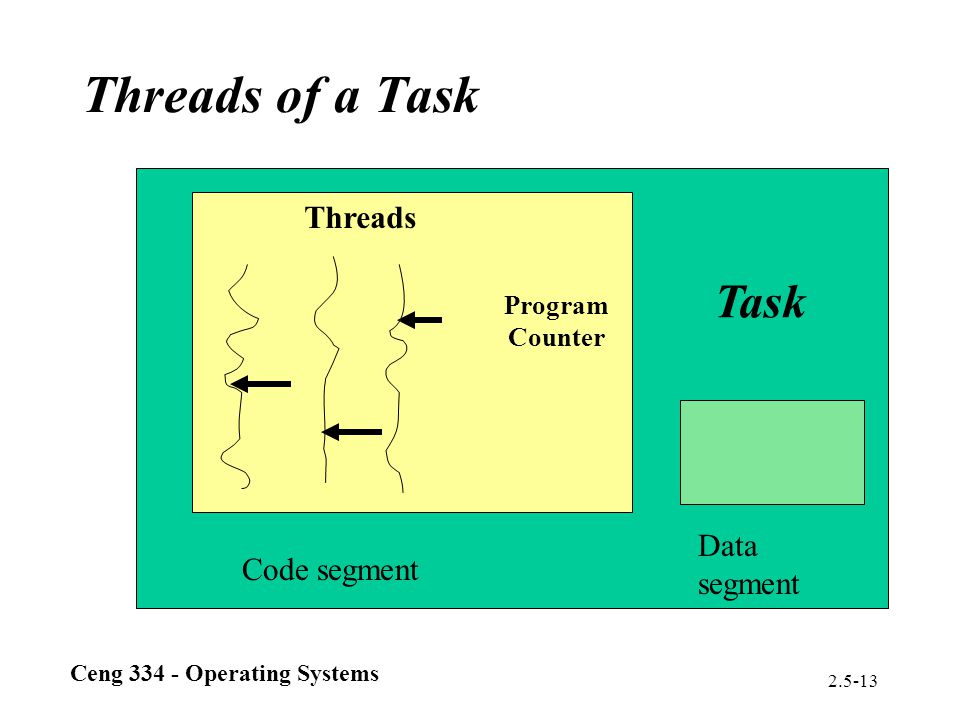 Threads of a Task

Threads

Program Counter

Task

Code segment

Data segment

Ceng 334 - Operating Systems

2.5-13